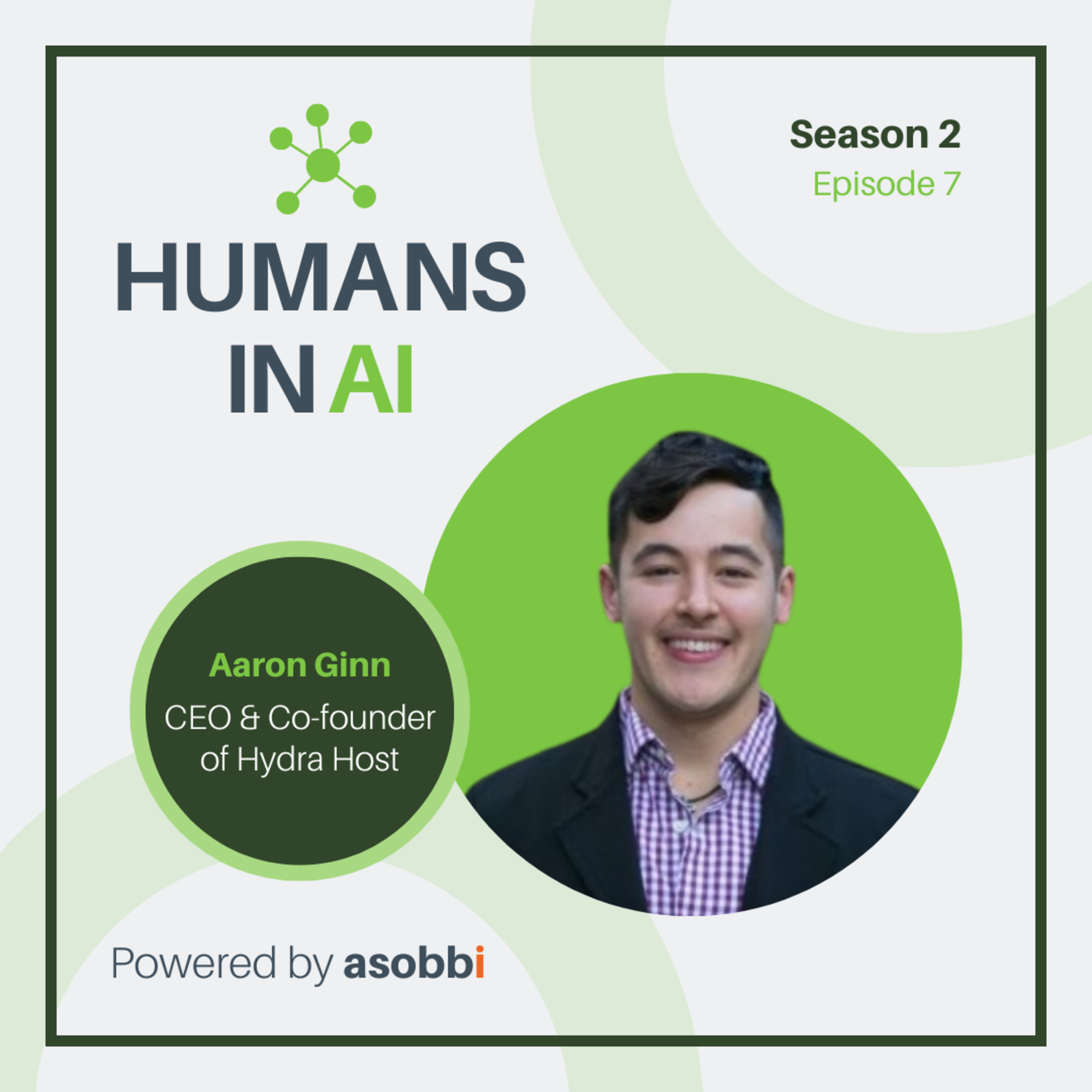 HUMANS IN AI

Season 2
Episode 7

Aaron Ginn
CEO & Co-founder of Hydra Host

Powered by asobbi